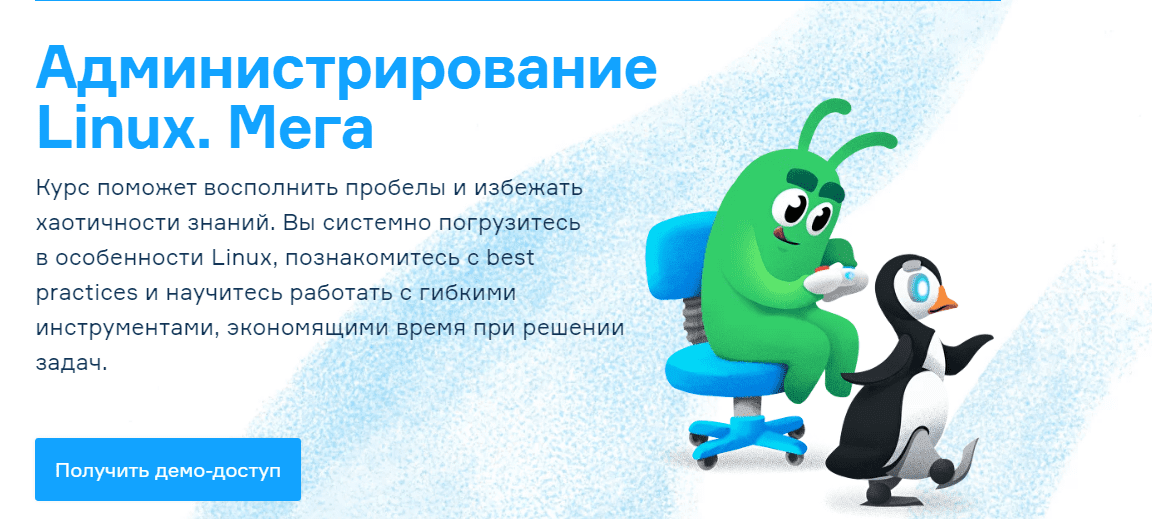 Администрирование Linux. Мега

Курс поможет восполнить пробелы и избежать хаотичности знаний. Вы системно погрузитесь в особенности Linux, познакомитесь с best practices и научитесь работать с гибкими инструментами, экономящими время при решении задач.

Получить демо-доступ